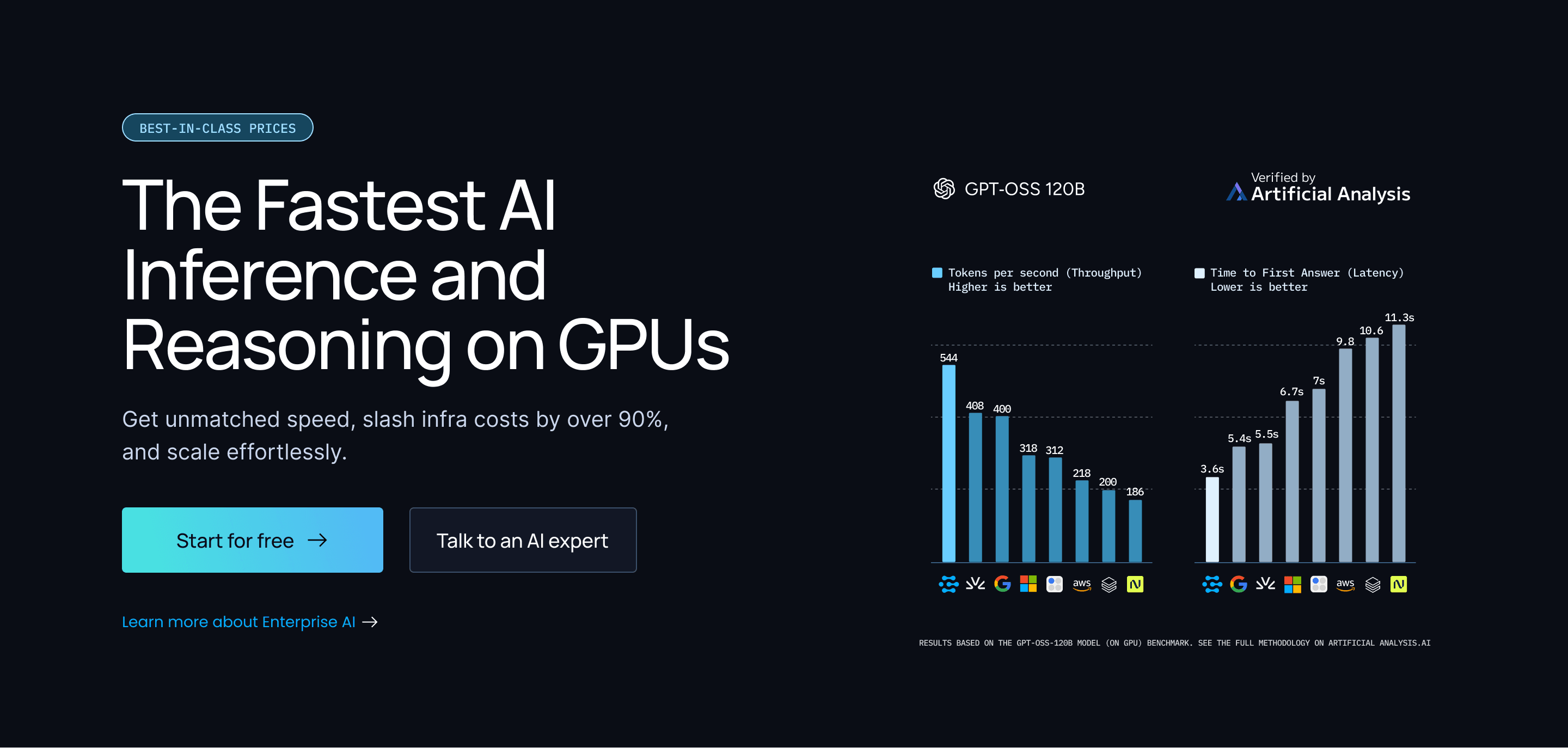 BEST-IN-CLASS PRICES

The Fastest AI Inference and Reasoning on GPUs

Get unmatched speed, slash infra costs by over 90%, and scale effortlessly.

Start for free →

Talk to an AI expert

Learn more about Enterprise AI →

GPT-OSS 120B

Verified by Artificial Analysis

Tokens per second (Throughput)
Higher is better

544 408 400 318 312 218 200 186

aws

Time to First Answer (Latency)
Lower is better

3.6s 5.4s 5.5s 6.7s 7s 9.8 10.6 11.3s

aws

RESULTS BASED ON THE GPT-OSS-120B MODEL (ON GPU) BENCHMARK. SEE THE FULL METHODOLOGY ON ARTIFICIAL ANALYSIS.AI